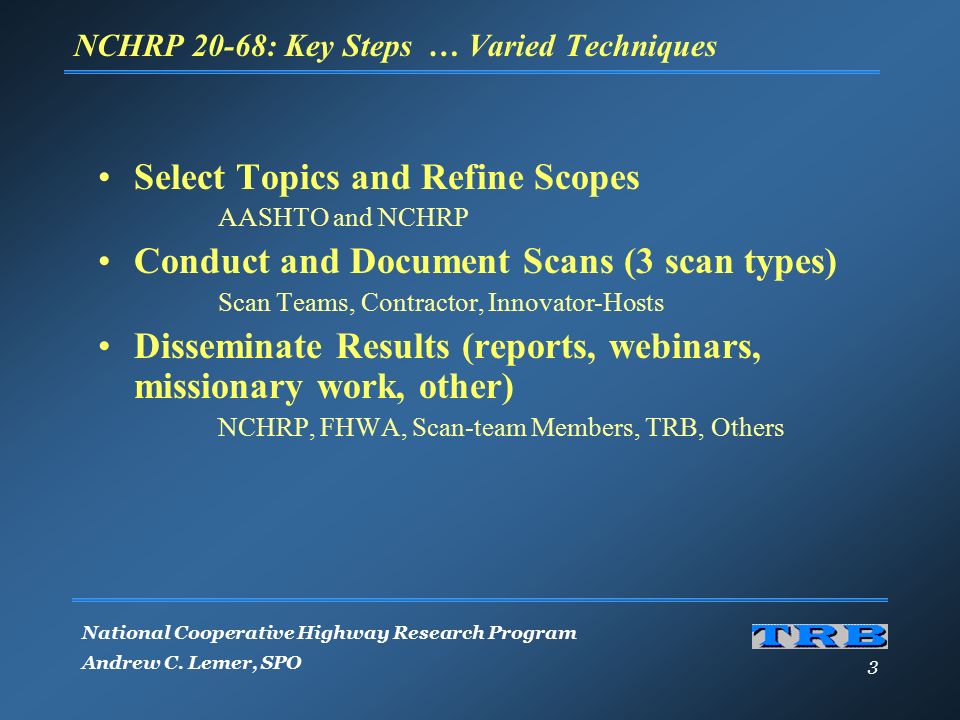 NCHRP 20-68: Key Steps … Varied Techniques

• Select Topics and Refine Scopes
AASHTO and NCHRP

• Conduct and Document Scans (3 scan types)
Scan Teams, Contractor, Innovator-Hosts

• Disseminate Results (reports, webinars, missionary work, other)
NCHRP, FHWA, Scan-team Members, TRB, Others

National Cooperative Highway Research Program
Andrew C. Lemer, SPO

TRB

3